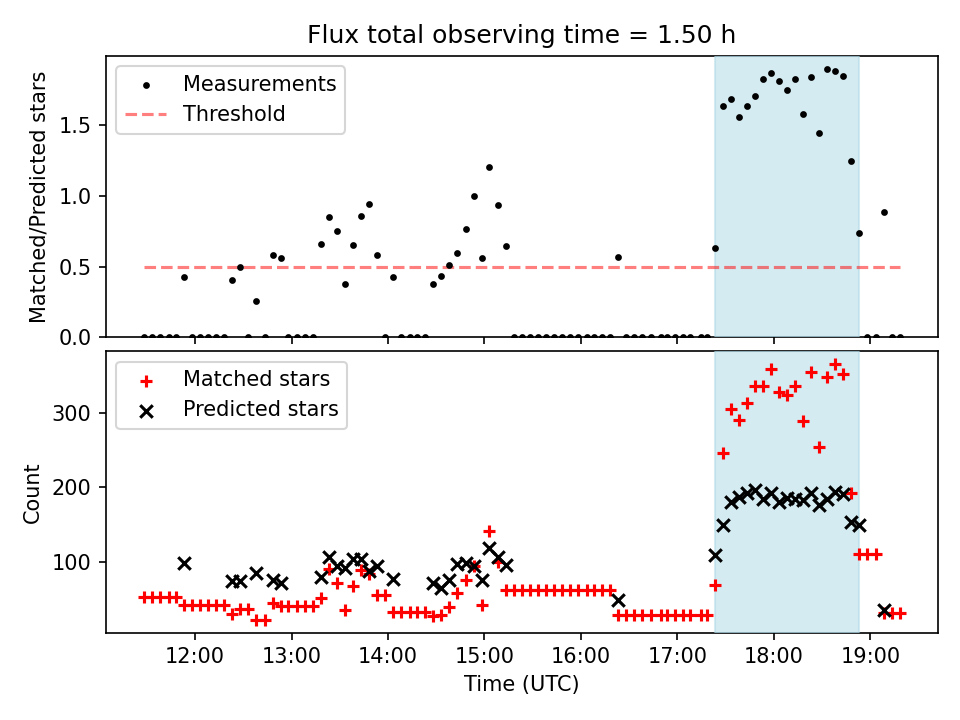 Flux total observing time = 1.50 h

Measurements
Threshold

Matched/Predicted stars

1.5
1.0
0.5
0.0

Matched stars
Predicted stars

Count

300
200
100

12:00 13:00 14:00 15:00 16:00 17:00 18:00 19:00

Time (UTC)